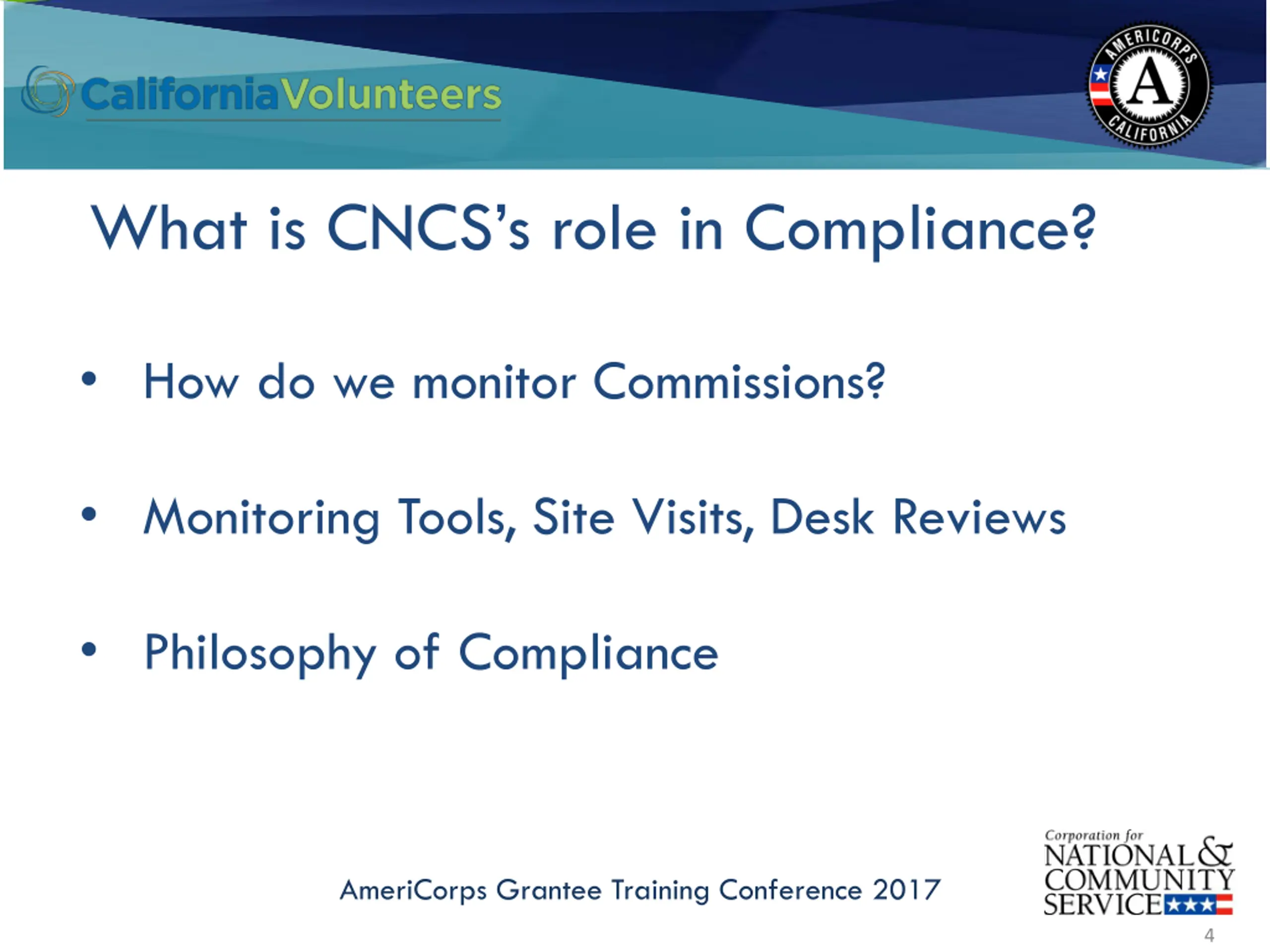 CaliforniaVolunteers

AMERICORPS A CALIFORNIA

What is CNCS's role in Compliance?

• How do we monitor Commissions?

• Monitoring Tools, Site Visits, Desk Reviews

• Philosophy of Compliance

AmeriCorps Grantee Training Conference 2017

Corporation for NATIONAL & COMMUNITY SERVICE

4